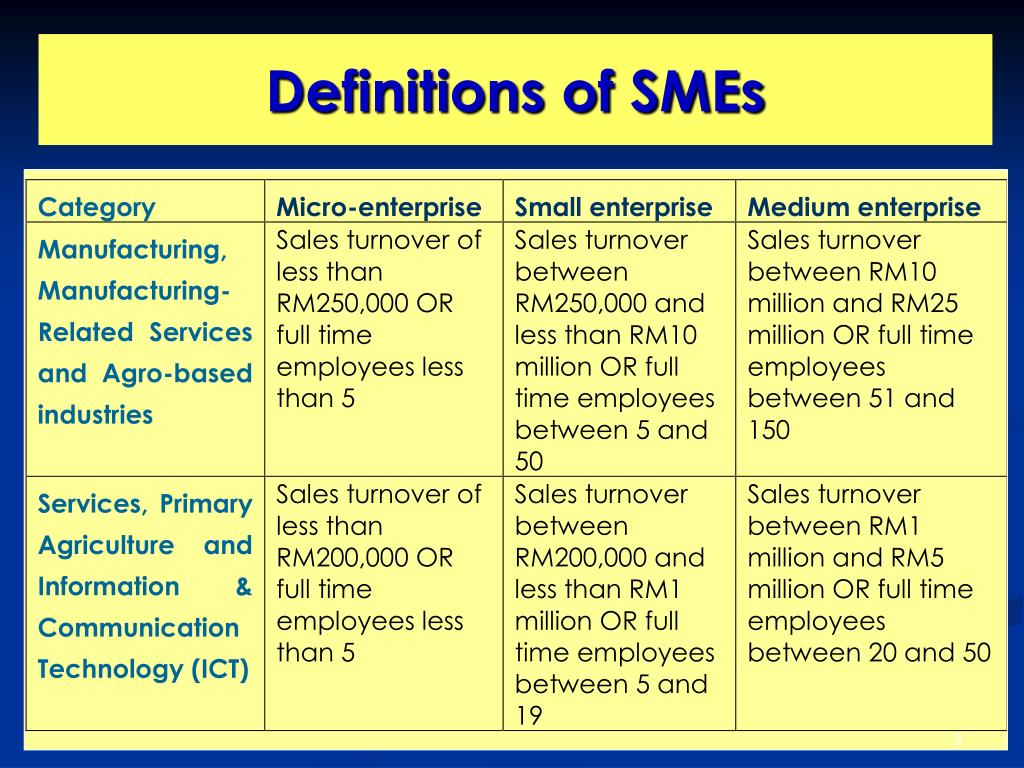 Definitions of SMEs

| Category | Micro-enterprise | Small enterprise | Medium enterprise |
|---|---|---|---|
| Manufacturing, Manufacturing-Related Services and Agro-based industries | Sales turnover of less than RM250,000 OR full time employees less than 5 | Sales turnover between RM250,000 and less than RM10 million OR full time employees between 5 and 50 | Sales turnover between RM10 million and RM25 million OR full time employees between 51 and 150 |
| Services, Primary Agriculture and Information & Communication Technology (ICT) | Sales turnover of less than RM200,000 OR full time employees less than 5 | Sales turnover between RM200,000 and less than RM1 million OR full time employees between 5 and 19 | Sales turnover between RM1 million and RM5 million OR full time employees between 20 and 50 |